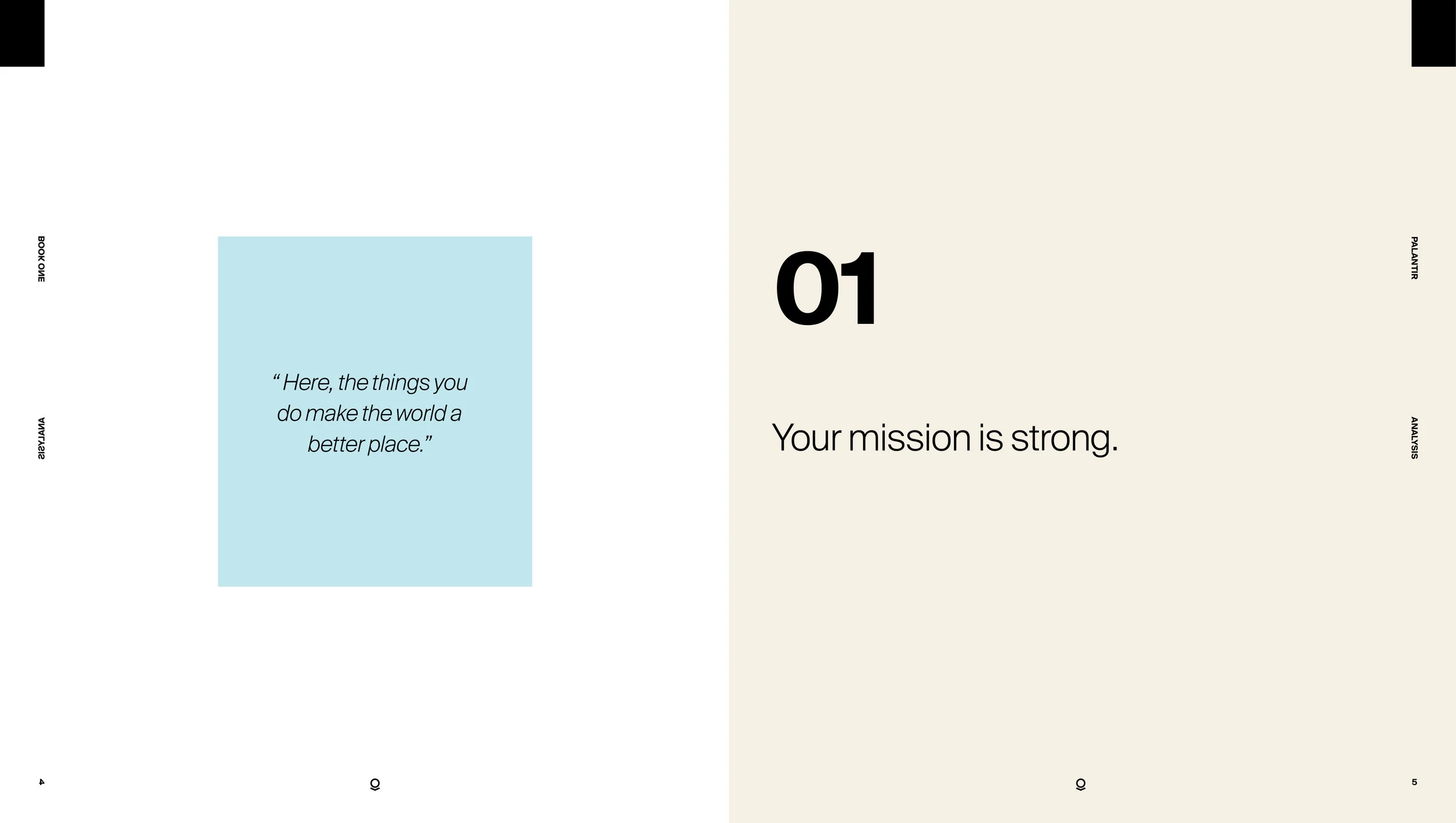 BOOK ONE

ANALYSIS

4

“Here, the things you do make the world a better place.”

01

Your mission is strong.

PALANTIR

ANALYSIS

5